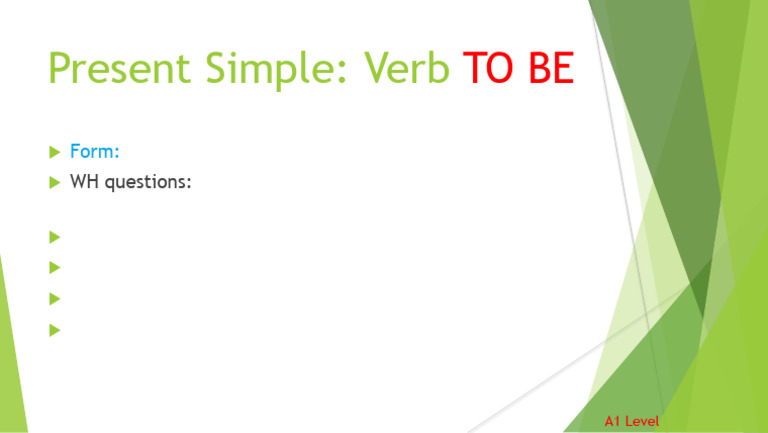 Present Simple: Verb TO BE

Form:
WH questions:

A1 Level